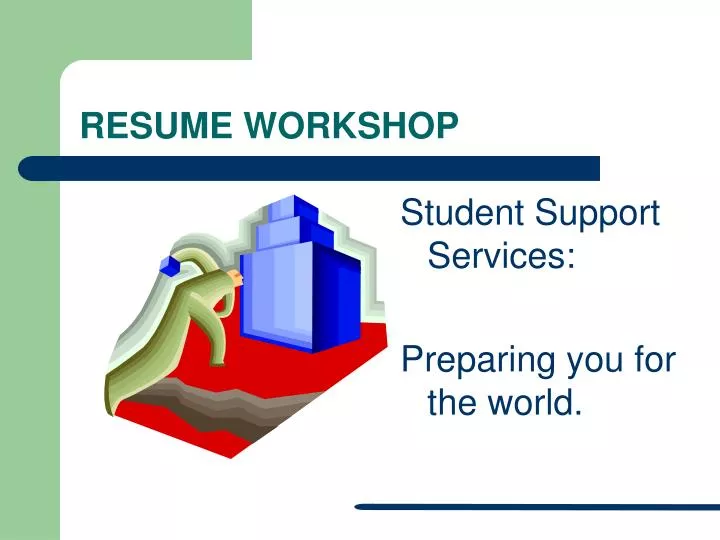 RESUME WORKSHOP

Student Support Services:

Preparing you for the world.